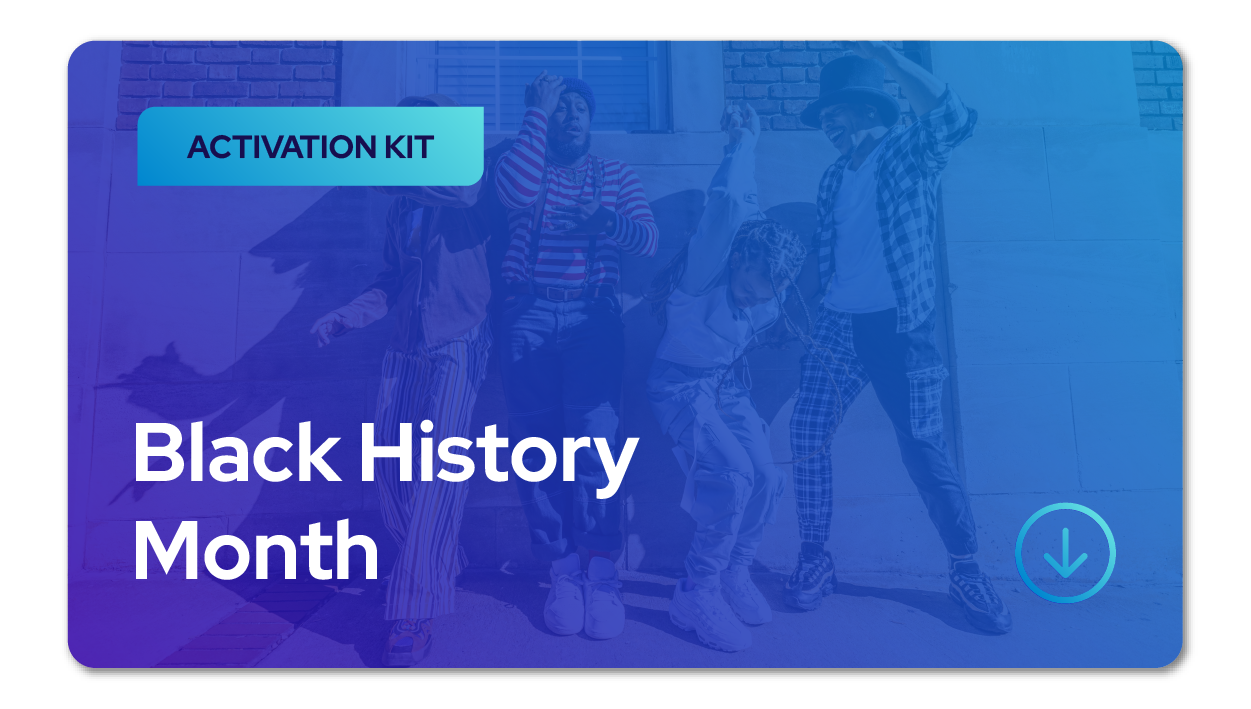 ACTIVATION KIT

Black History Month